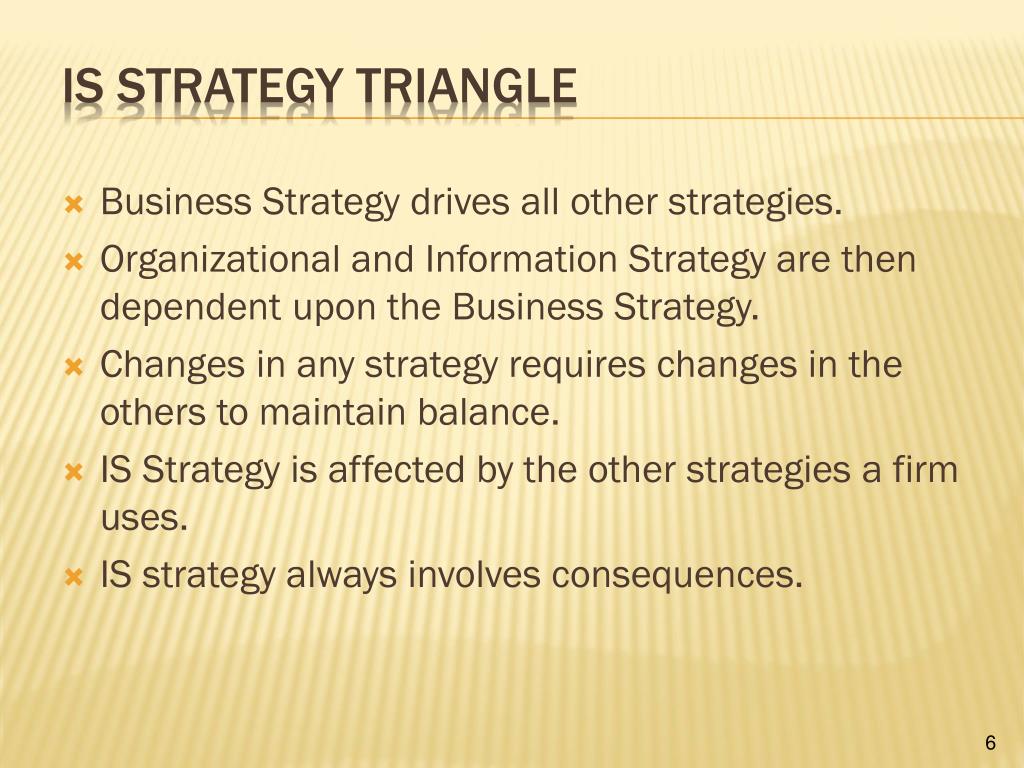 IS STRATEGY TRIANGLE

Business Strategy drives all other strategies.

Organizational and Information Strategy are then dependent upon the Business Strategy.

Changes in any strategy requires changes in the others to maintain balance.

IS Strategy is affected by the other strategies a firm uses.

IS strategy always involves consequences.

6